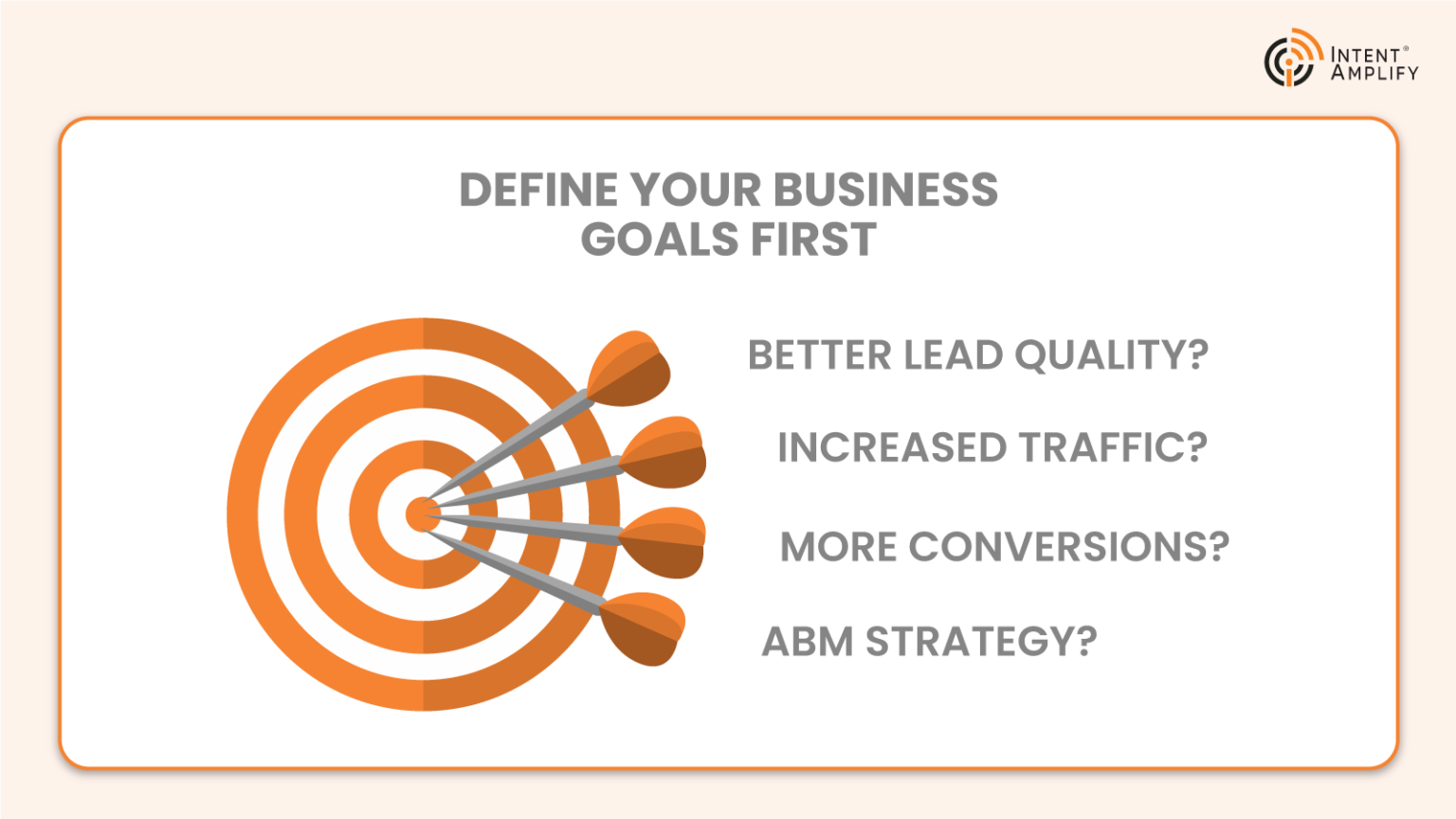 INTENT®
AMPLIFY

DEFINE YOUR BUSINESS GOALS FIRST

BETTER LEAD QUALITY?

INCREASED TRAFFIC?

MORE CONVERSIONS?

ABM STRATEGY?